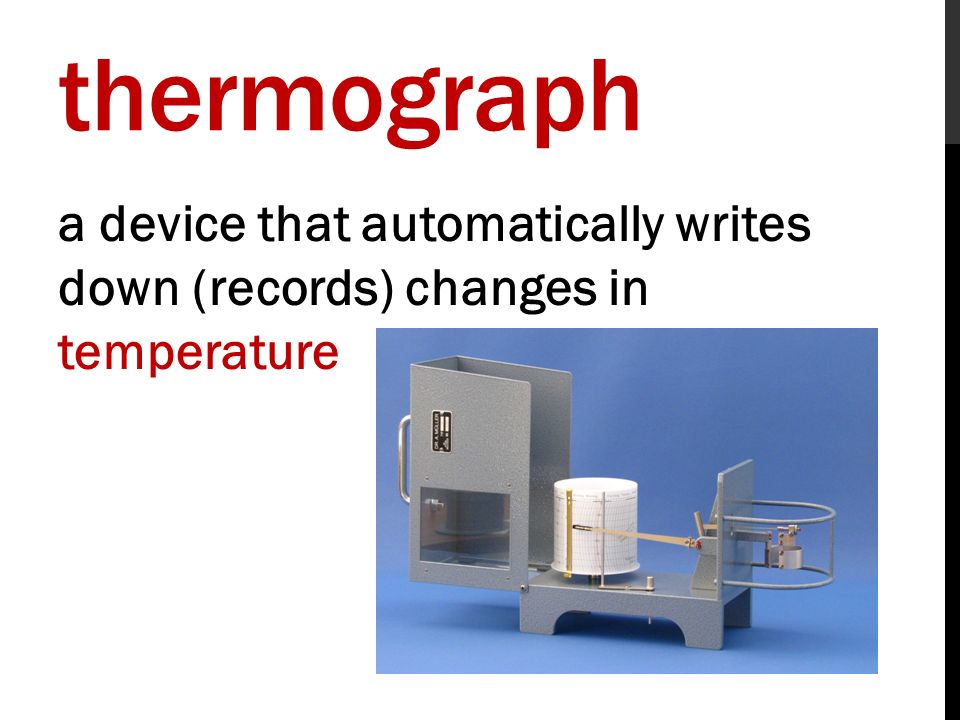 thermograph

a device that automatically writes down (records) changes in temperature